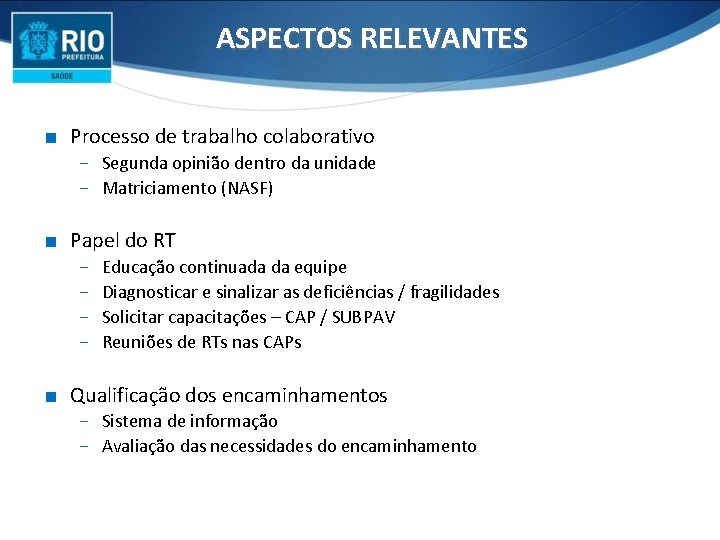 RIO
PREFEITURA
SAÚDE

ASPECTOS RELEVANTES

■ Processo de trabalho colaborativo
– Segunda opinião dentro da unidade
– Matriciamento (NASF)

■ Papel do RT
– Educação continuada da equipe
– Diagnosticar e sinalizar as deficiências / fragilidades
– Solicitar capacitações – CAP / SUBPAV
– Reuniões de RTs nas CAPs

■ Qualificação dos encaminhamentos
– Sistema de informação
– Avaliação das necessidades do encaminhamento